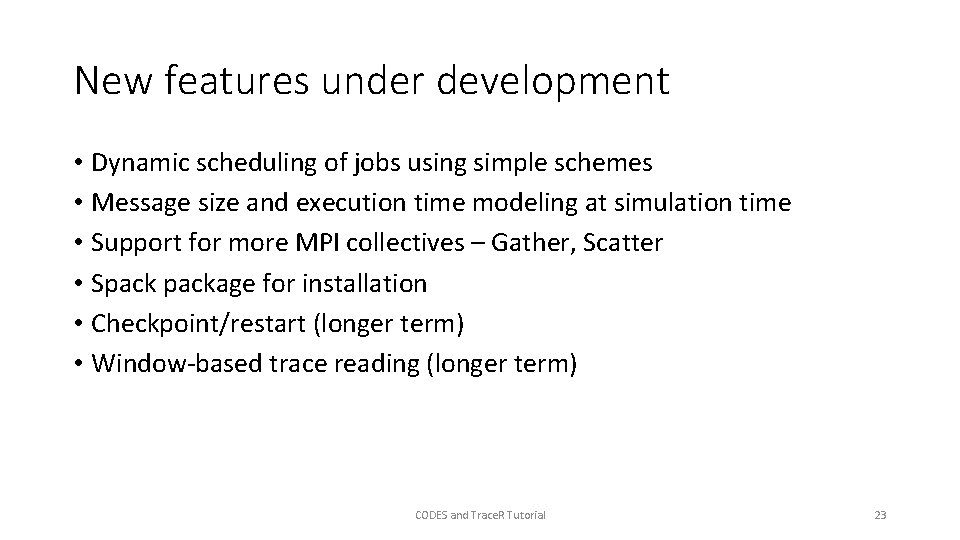 New features under development

• Dynamic scheduling of jobs using simple schemes
• Message size and execution time modeling at simulation time
• Support for more MPI collectives – Gather, Scatter
• Spack package for installation
• Checkpoint/restart (longer term)
• Window-based trace reading (longer term)

CODES and TraceR Tutorial

23